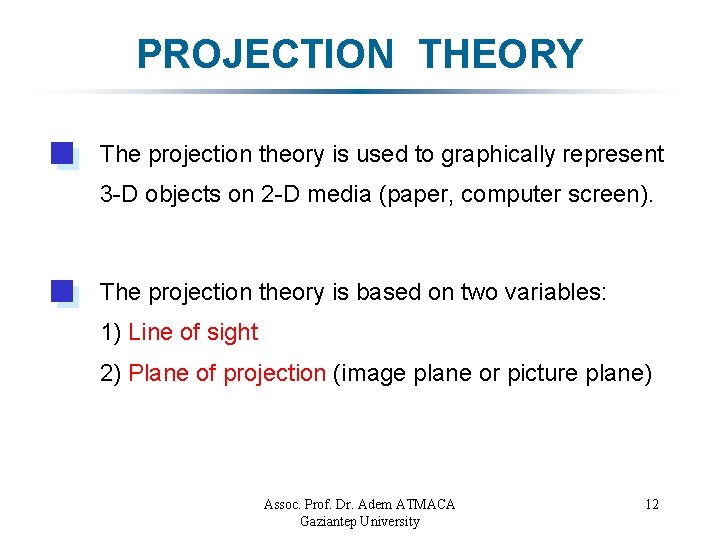 PROJECTION THEORY

The projection theory is used to graphically represent 3-D objects on 2-D media (paper, computer screen).

The projection theory is based on two variables:
1) Line of sight
2) Plane of projection (image plane or picture plane)

Assoc. Prof. Dr. Adem ATMACA
Gaziantep University

12